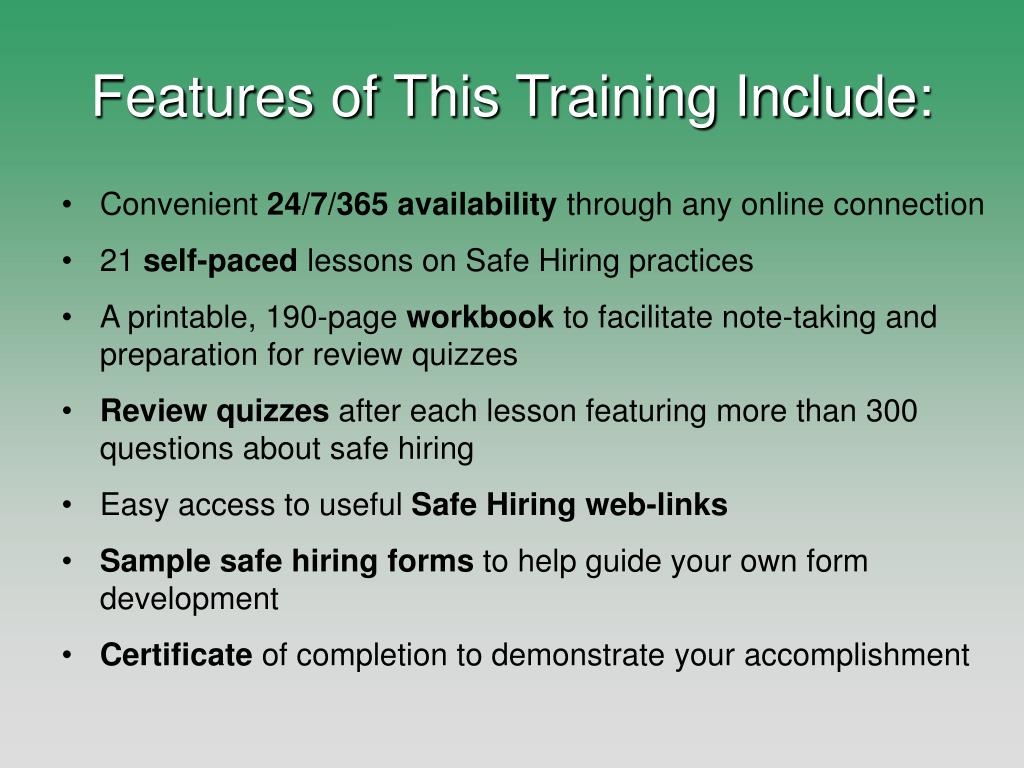 Features of This Training Include:

• Convenient 24/7/365 availability through any online connection

• 21 self-paced lessons on Safe Hiring practices

• A printable, 190-page workbook to facilitate note-taking and preparation for review quizzes

• Review quizzes after each lesson featuring more than 300 questions about safe hiring

• Easy access to useful Safe Hiring web-links

• Sample safe hiring forms to help guide your own form development

• Certificate of completion to demonstrate your accomplishment